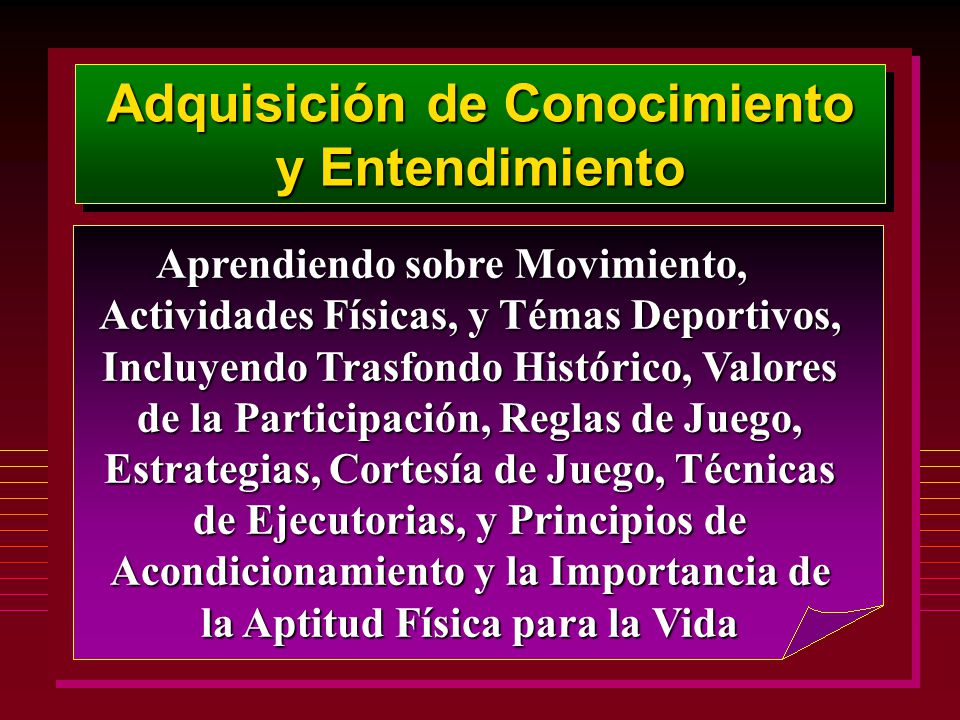 Adquisición de Conocimiento y Entendimiento

Aprendiendo sobre Movimiento, Actividades Físicas, y Témas Deportivos, Incluyendo Trasfondo Histórico, Valores de la Participación, Reglas de Juego, Estrategias, Cortesía de Juego, Técnicas de Ejecutorias, y Principios de Acondicionamiento y la Importancia de la Aptitud Física para la Vida